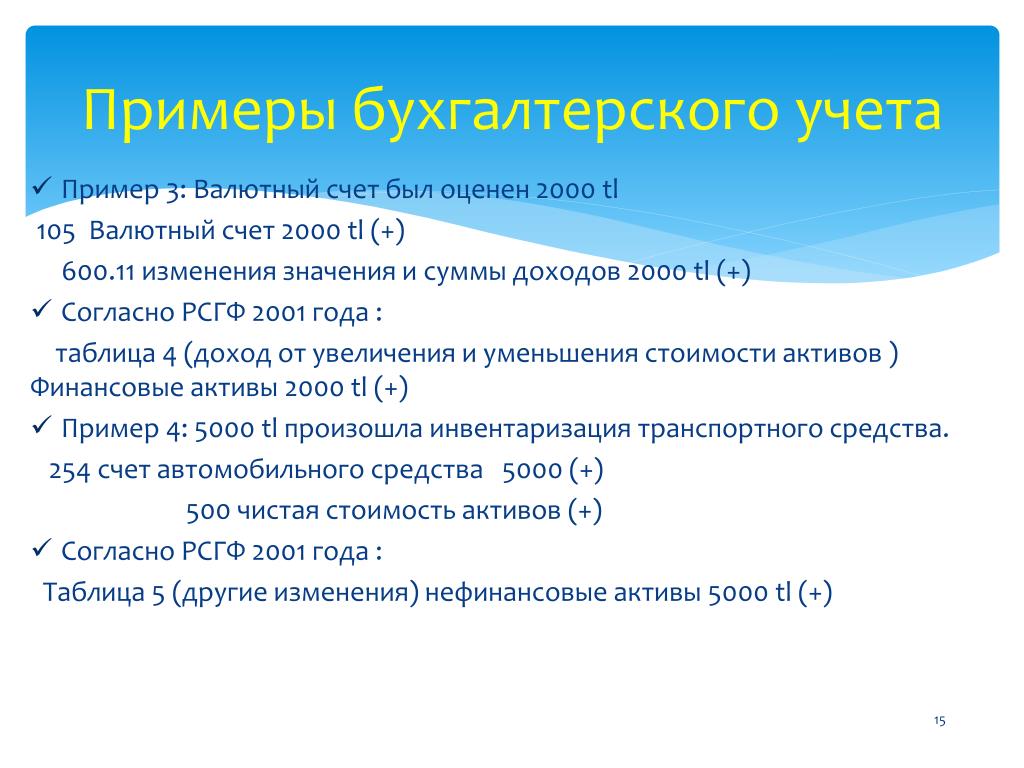 Примеры бухгалтерского учета

✓ Пример 3: Валютный счет был оценен 2000 tl

105 Валютный счет 2000 tl (+)

600.11 изменения значения и суммы доходов 2000 tl (+)

✓ Согласно РСГФ 2001 года :

таблица 4 (доход от увеличения и уменьшения стоимости активов ) Финансовые активы 2000 tl (+)

✓ Пример 4: 5000 tl произошла инвентаризация транспортного средства.

254 счет автомобильного средства 5000 (+)

500 чистая стоимость активов (+)

✓ Согласно РСГФ 2001 года :

Таблица 5 (другие изменения) нефинансовые активы 5000 tl (+)

15